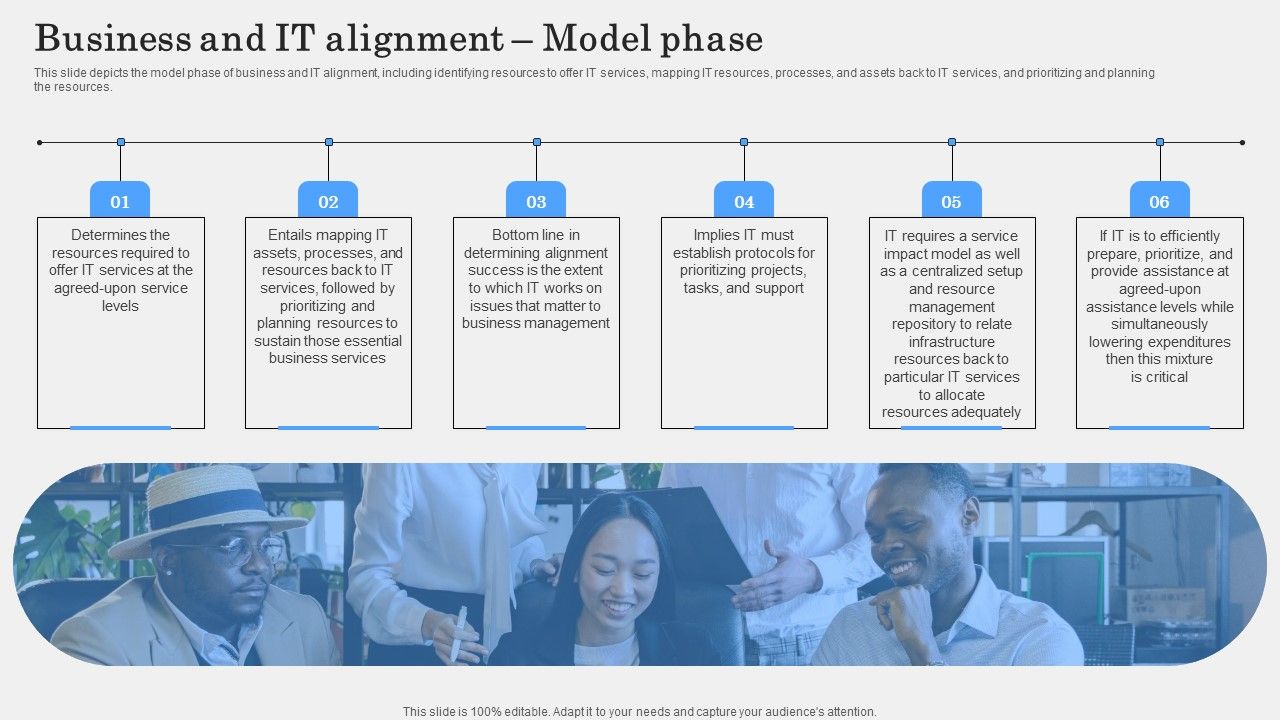 Business and IT alignment – Model phase

This slide depicts the model phase of business and IT alignment, including identifying resources to offer IT services, mapping IT resources, processes, and assets back to IT services, and prioritizing and planning the resources.

01

Determines the resources required to offer IT services at the agreed-upon service levels

02

Entails mapping IT assets, processes, and resources back to IT services, followed by prioritizing and planning resources to sustain those essential business services

03

Bottom line in determining alignment success is the extent to which IT works on issues that matter to business management

04

Implies IT must establish protocols for prioritizing projects, tasks, and support

05

IT requires a service impact model as well as a centralized setup and resource management repository to relate infrastructure resources back to particular IT services to allocate resources adequately

06

If IT is to efficiently prepare, prioritize, and provide assistance at agreed-upon assistance levels while simultaneously lowering expenditures then this mixture is critical

This slide is 100% editable. Adapt it to your needs and capture your audience's attention.